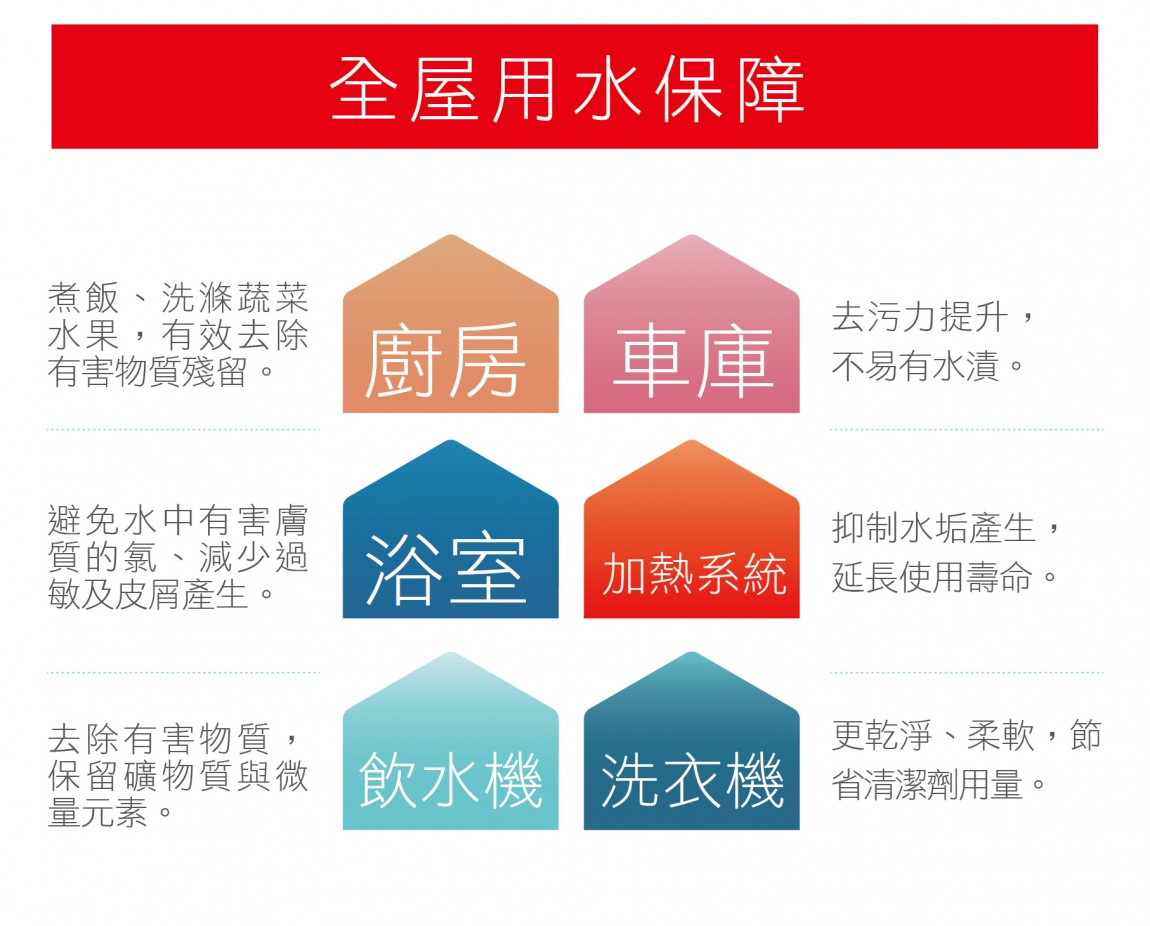 全屋用水保障

煮飯、洗滌蔬菜水果，有效去除有害物質殘留。

廚房

車庫

去污力提升，不易有水漬。

避免水中有害膚質的氯、減少過敏及皮屑產生。

浴室

加熱系統

抑制水垢產生，延長使用壽命。

去除有害物質，保留礦物質與微量元素。

飲水機

洗衣機

更乾淨、柔軟，節省清潔劑用量。